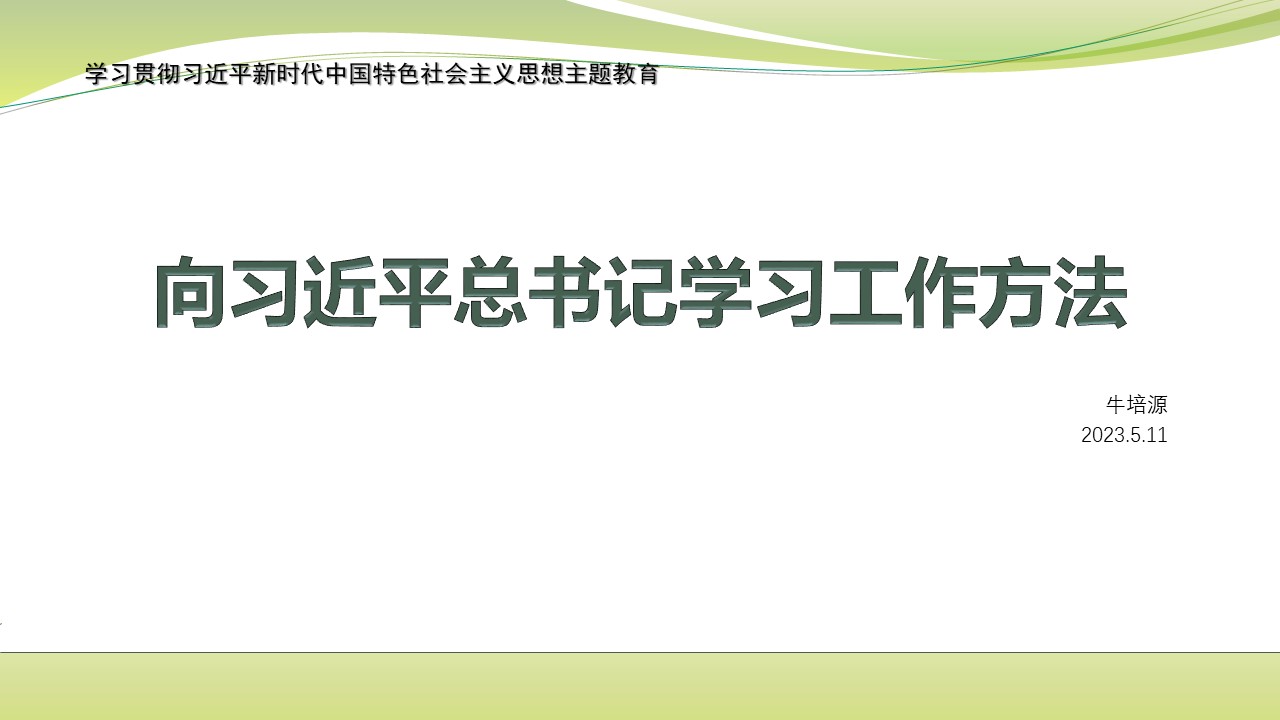 学习贯彻习近平新时代中国特色社会主义思想主题教育

向习近平总书记学习工作方法

牛培源
2023.5.11